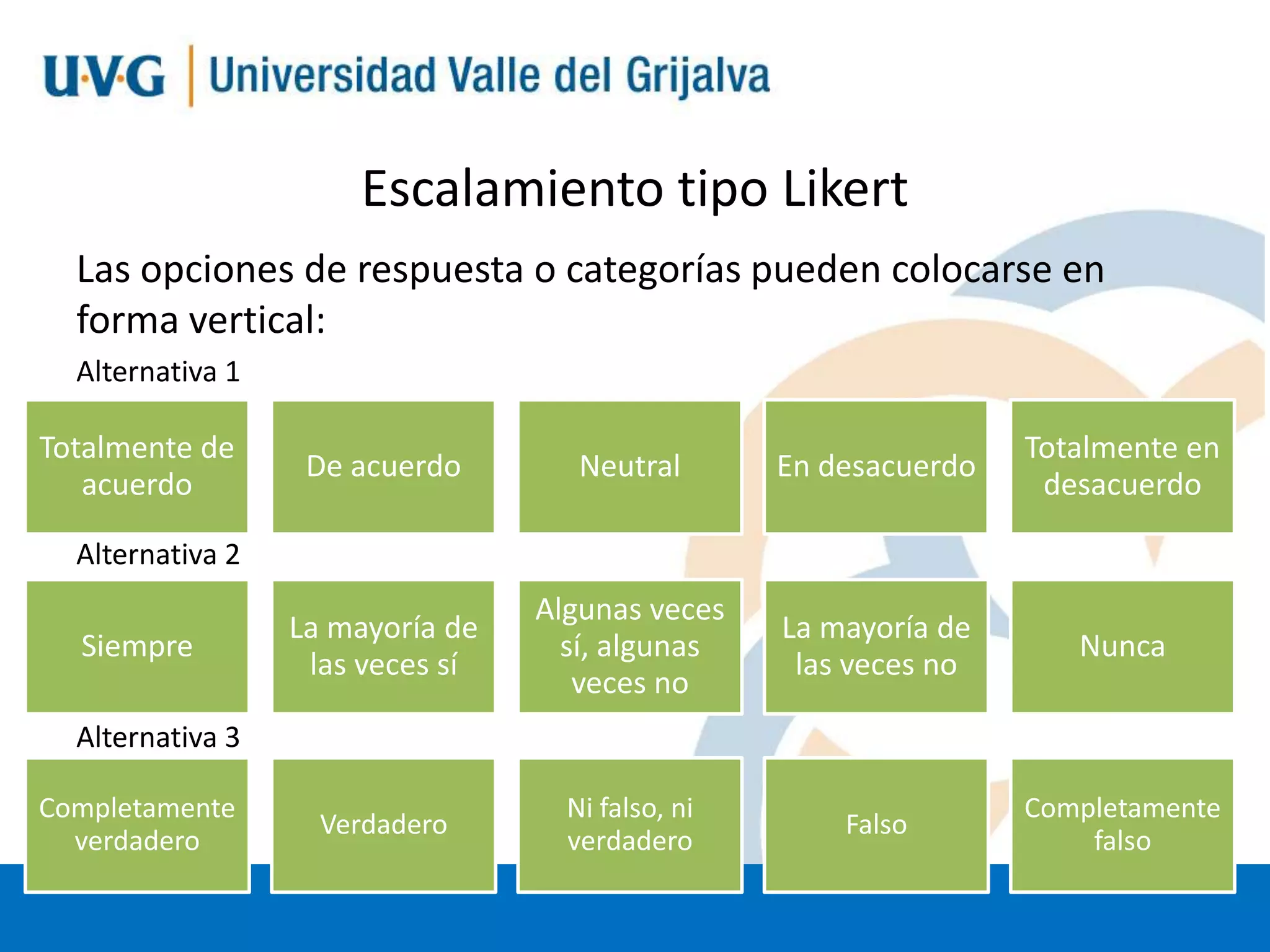 U·V·G | Universidad Valle del Grijalva

Escalamiento tipo Likert

Las opciones de respuesta o categorías pueden colocarse en forma vertical:

Alternativa 1

Totalmente de acuerdo

De acuerdo

Neutral

En desacuerdo

Totalmente en desacuerdo

Alternativa 2

Siempre

La mayoría de las veces sí

Algunas veces sí, algunas veces no

La mayoría de las veces no

Nunca

Alternativa 3

Completamente verdadero

Verdadero

Ni falso, ni verdadero

Falso

Completamente falso